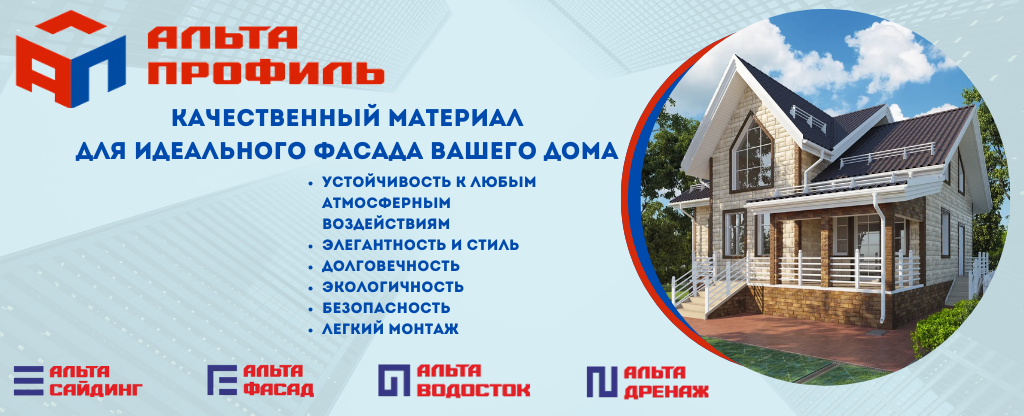 АЛЬТА ПРОФИЛЬ

КАЧЕСТВЕННЫЙ МАТЕРИАЛ ДЛЯ ИДЕАЛЬНОГО ФАСАДА ВАШЕГО ДОМА

• УСТОЙЧИВОСТЬ К ЛЮБЫМ АТМОСФЕРНЫМ ВОЗДЕЙСТВИЯМ
• ЭЛЕГАНТНОСТЬ И СТИЛЬ
• ДОЛГОВЕЧНОСТЬ
• ЭКОЛОГИЧНОСТЬ
• БЕЗОПАСНОСТЬ
• ЛЕГКИЙ МОНТАЖ

АЛЬТА САЙДИНГ
АЛЬТА ФАСАД
АЛЬТА ВОДОСТОК
АЛЬТА ДРЕНАЖ